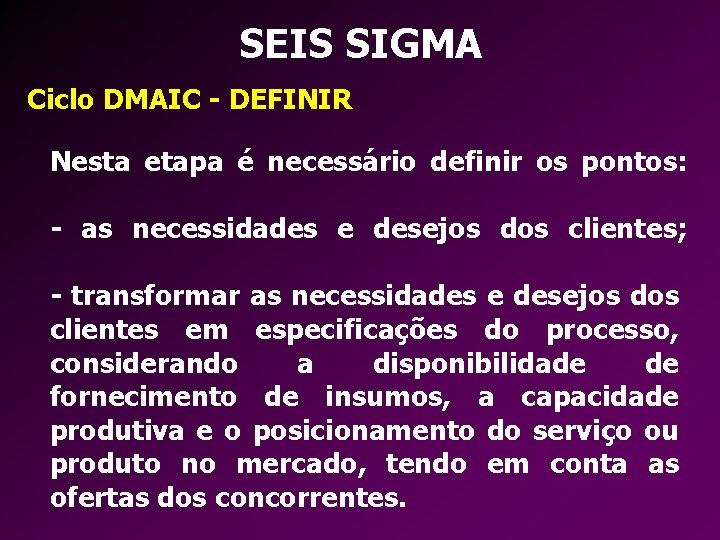 SEIS SIGMA

Ciclo DMAIC - DEFINIR

Nesta etapa é necessário definir os pontos:

- as necessidades e desejos dos clientes;

- transformar as necessidades e desejos dos clientes em especificações do processo, considerando a disponibilidade de fornecimento de insumos, a capacidade produtiva e o posicionamento do serviço ou produto no mercado, tendo em conta as ofertas dos concorrentes.